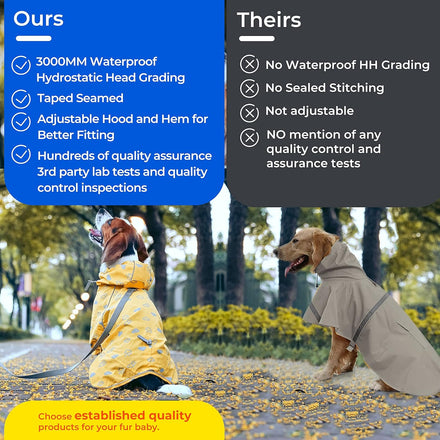 Ours

3000MM Waterproof Hydrostatic Head Grading

Taped Seamed

Adjustable Hood and Hem for Better Fitting

Hundreds of quality assurance 3rd party lab tests and quality control inspections

Theirs

No Waterproof HH Grading

No Sealed Stitching

Not adjustable

NO mention of any quality control and assurance tests

Choose established quality products for your fur baby.